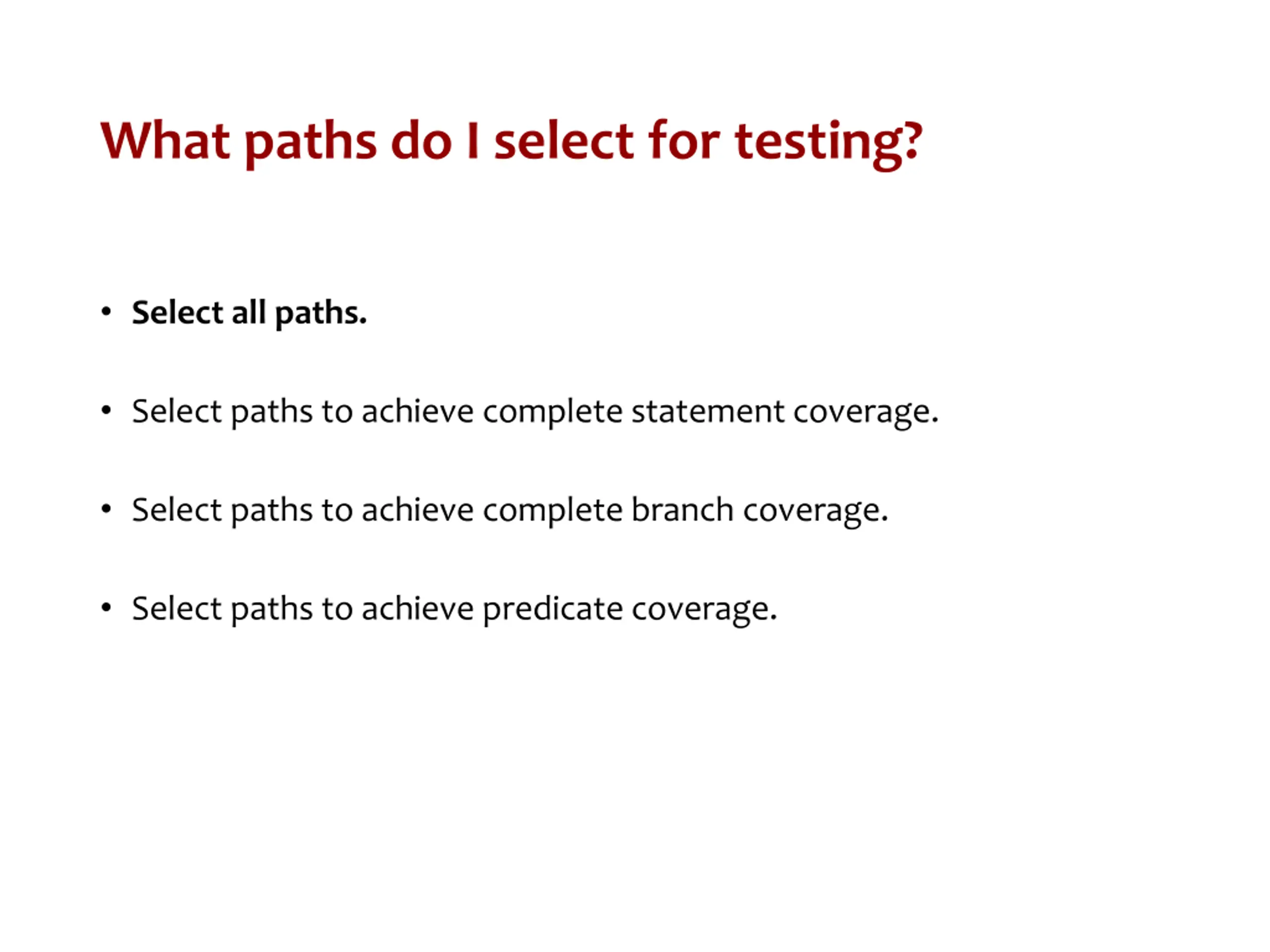 What paths do I select for testing?

• Select all paths.

• Select paths to achieve complete statement coverage.

• Select paths to achieve complete branch coverage.

• Select paths to achieve predicate coverage.